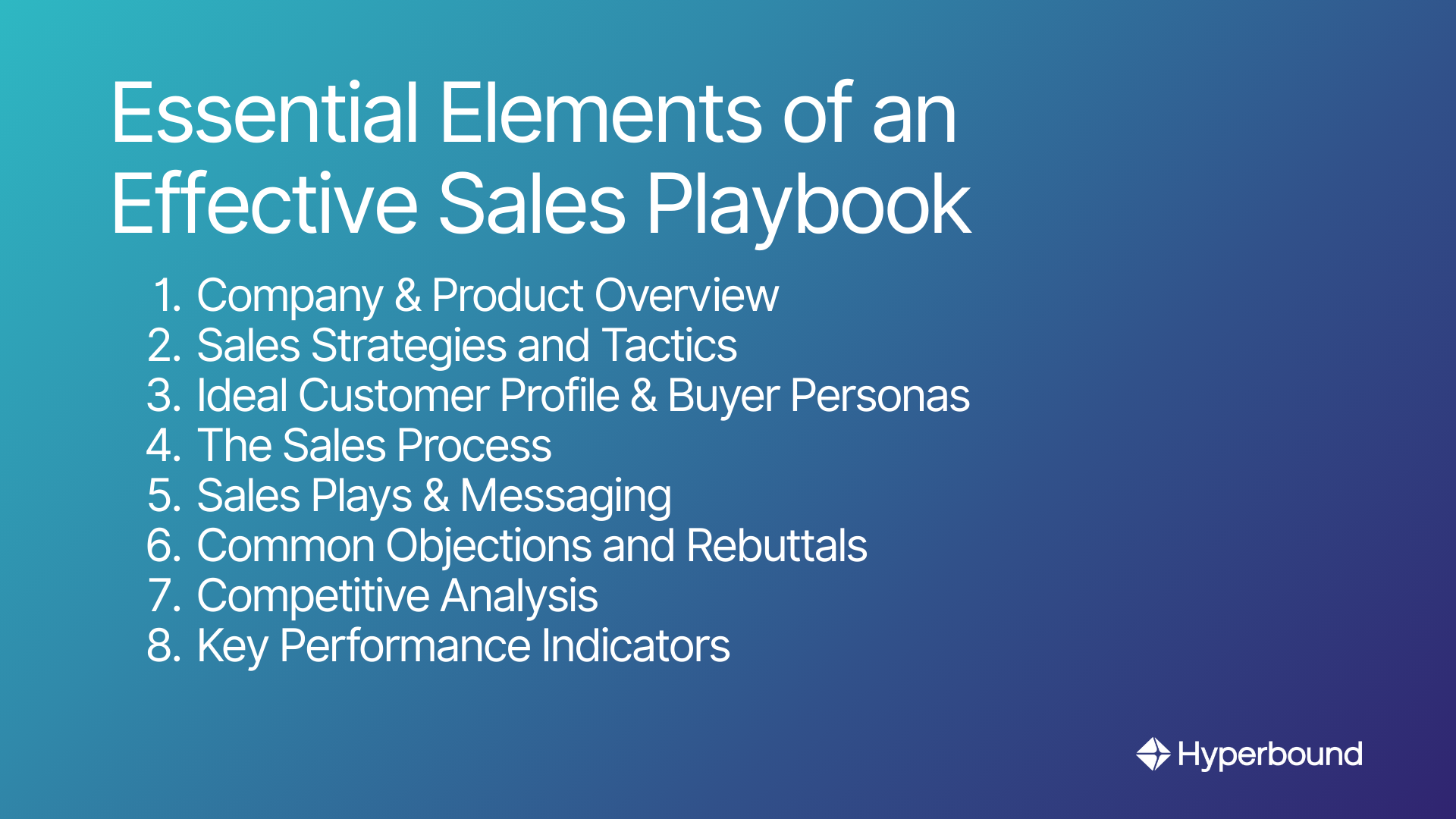 Essential Elements of an Effective Sales Playbook

1. Company & Product Overview
2. Sales Strategies and Tactics
3. Ideal Customer Profile & Buyer Personas
4. The Sales Process
5. Sales Plays & Messaging
6. Common Objections and Rebuttals
7. Competitive Analysis
8. Key Performance Indicators

Hyperbound